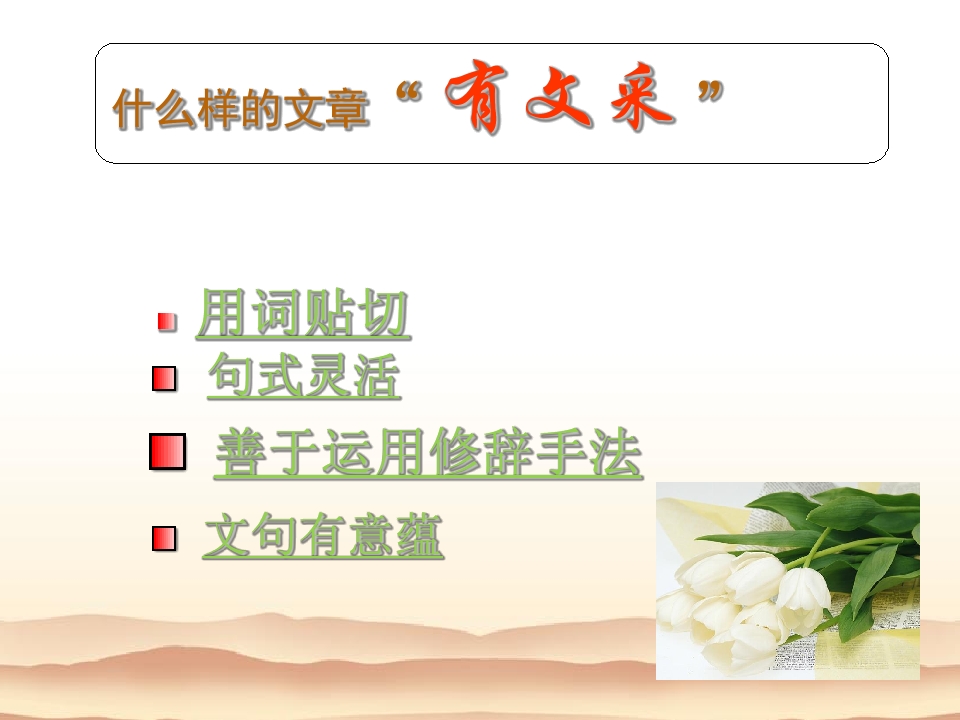 什么样的文章“有文采”

用词贴切

句式灵活

善于运用修辞手法

文句有意蕴